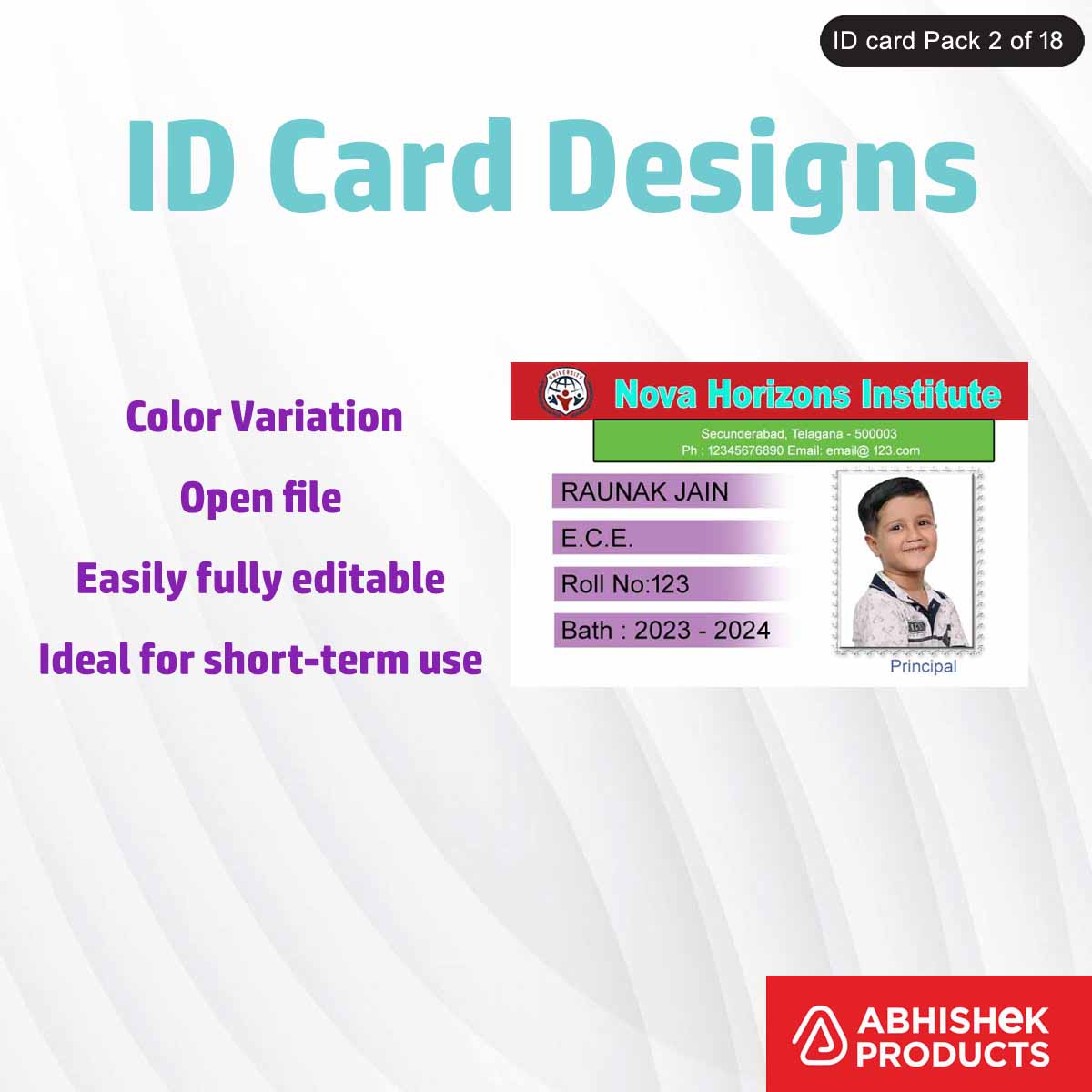 ID card Pack 2 of 18

ID Card Designs

Color Variation

Open file

Easily fully editable

Ideal for short-term use

UNIVERSITY

Nova Horizons Institute

Secunderabad, Telagana - 500003
Ph : 12345676890 Email: email@ 123.com

RAUNAK JAIN

E.C.E.

Roll No:123

Bath : 2023 - 2024

Principal

ABHISHEK PRODUCTS